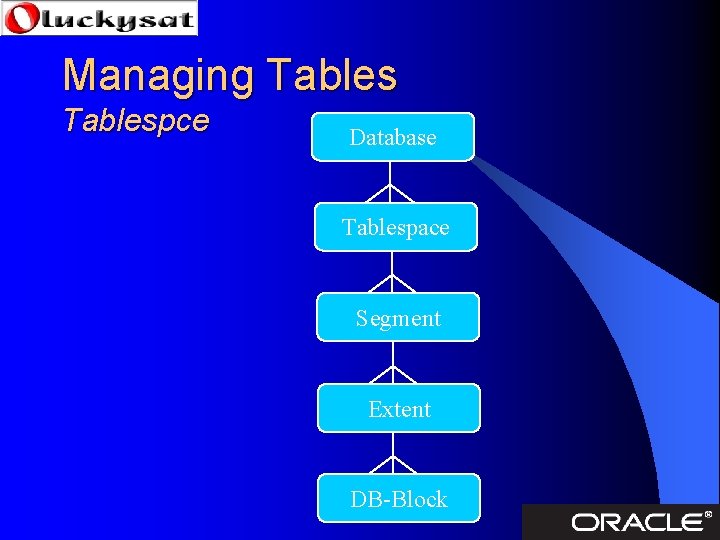 luckysat

Managing Tables
Tablespce

Database

Tablespace

Segment

Extent

DB-Block

ORACLE®